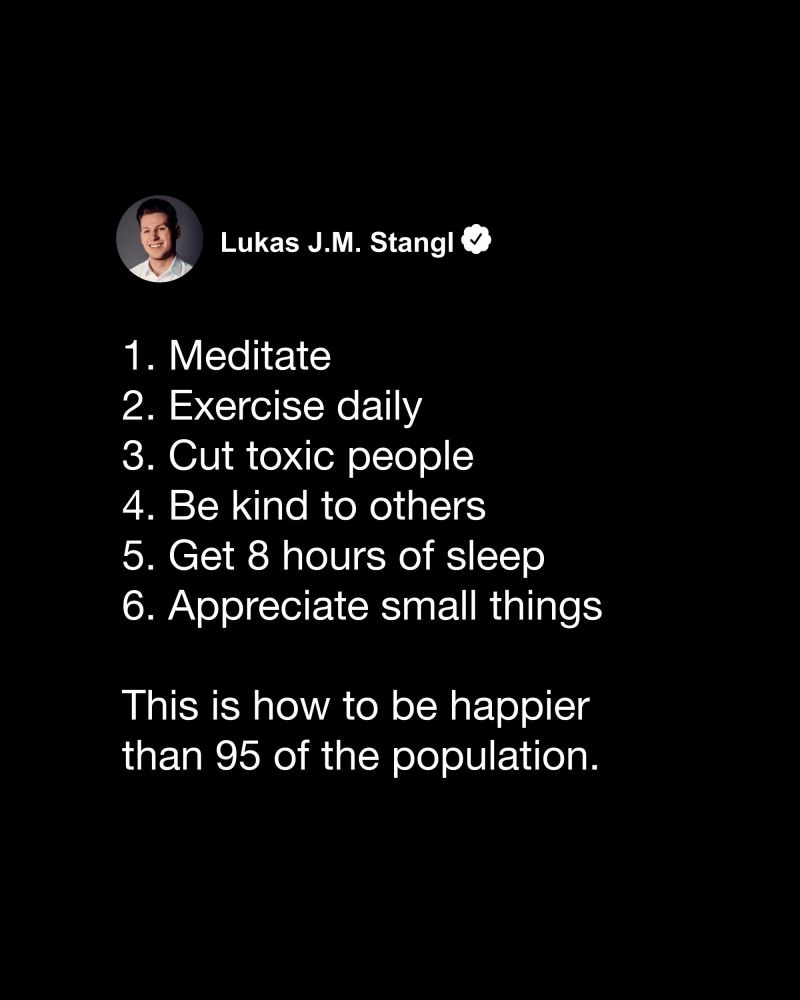 Lukas J.M. Stangl

1. Meditate
2. Exercise daily
3. Cut toxic people
4. Be kind to others
5. Get 8 hours of sleep
6. Appreciate small things

This is how to be happier than 95 of the population.